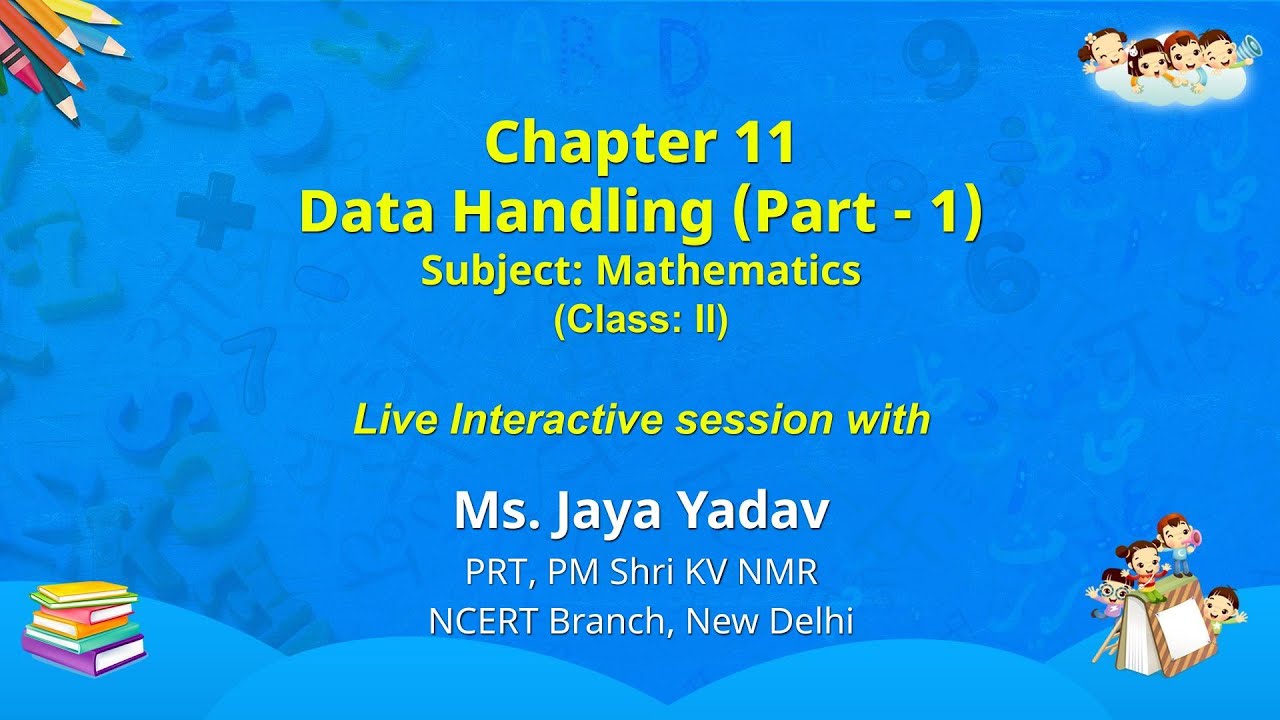 Chapter 11
Data Handling (Part - 1)
Subject: Mathematics
(Class: II)

Live Interactive session with

Ms. Jaya Yadav
PRT, PM Shri KV NMR
NCERT Branch, New Delhi